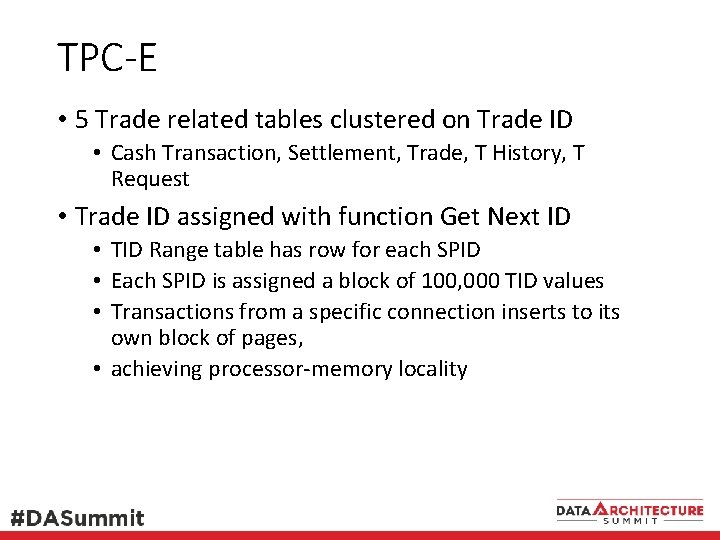 TPC-E

• 5 Trade related tables clustered on Trade ID
  • Cash Transaction, Settlement, Trade, T History, T Request
• Trade ID assigned with function Get Next ID
  • TID Range table has row for each SPID
  • Each SPID is assigned a block of 100,000 TID values
  • Transactions from a specific connection inserts to its own block of pages,
  • achieving processor-memory locality

#DASummit

DATA ARCHITECTURE SUMMIT